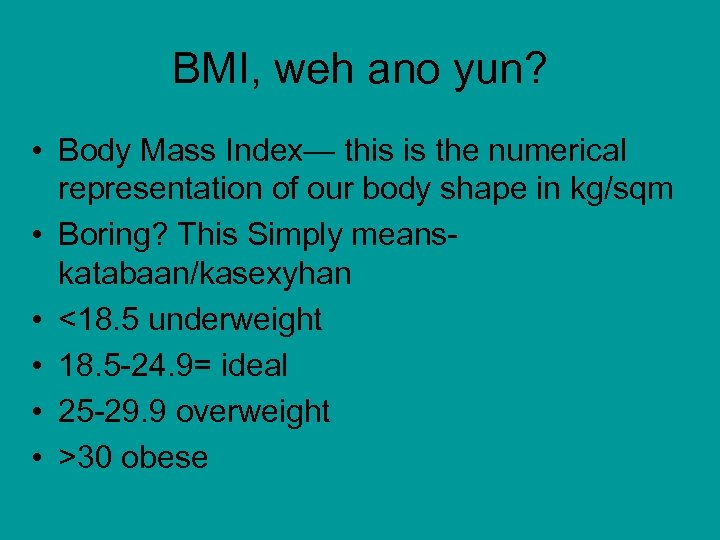 BMI, weh ano yun?

• Body Mass Index— this is the numerical representation of our body shape in kg/sqm
• Boring? This Simply means- katabaan/kasexyhan
• <18.5 underweight
• 18.5-24.9= ideal
• 25-29.9 overweight
• >30 obese